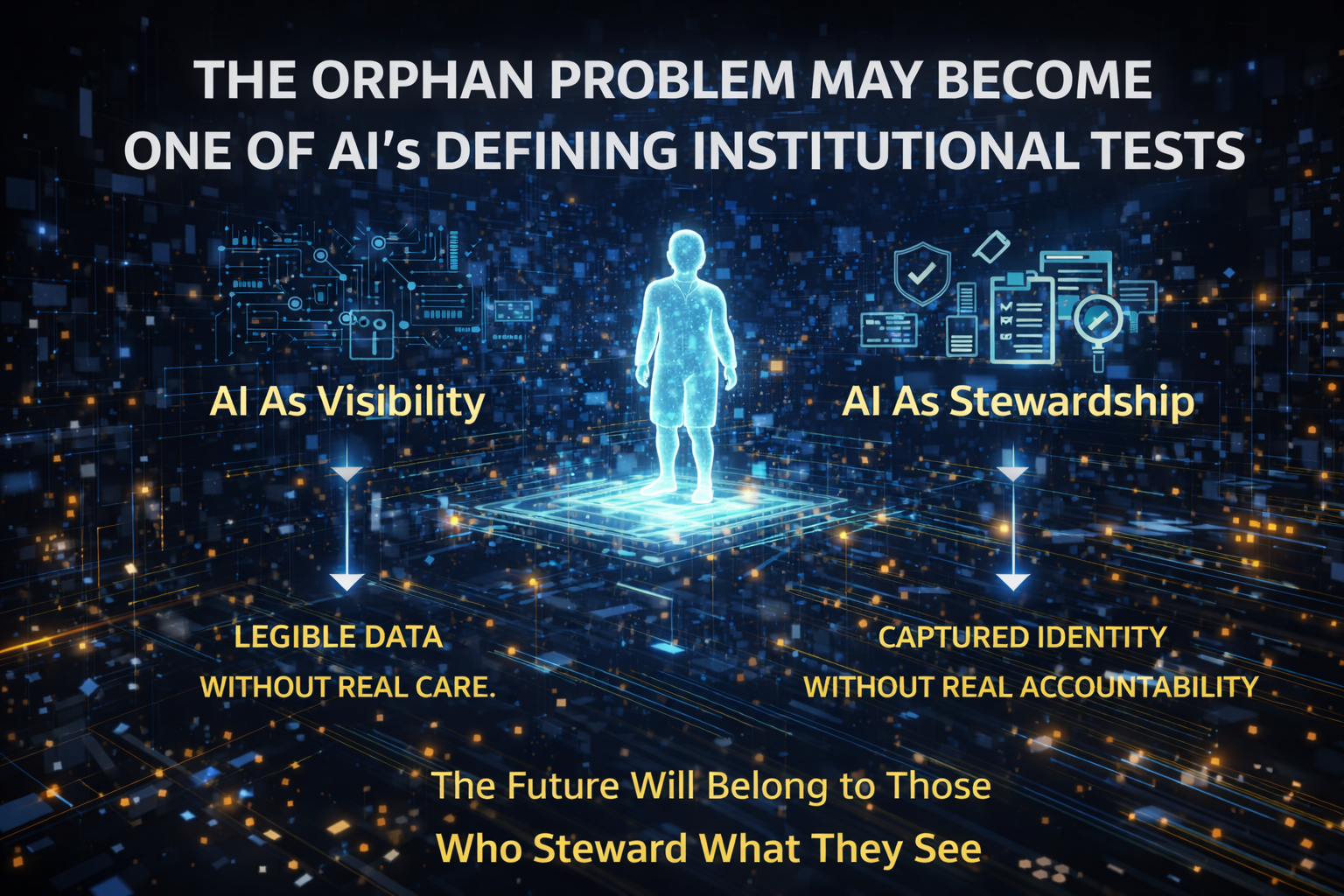 THE ORPHAN PROBLEM MAY BECOME ONE OF AI's DEFINING INSTITUTIONAL TESTS

AI As Visibility

LEGIBLE DATA WITHOUT REAL CARE.

AI As Stewardship

CAPTURED IDENTITY WITHOUT REAL ACCOUNTABILITY

The Future Will Belong to Those Who Steward What They See